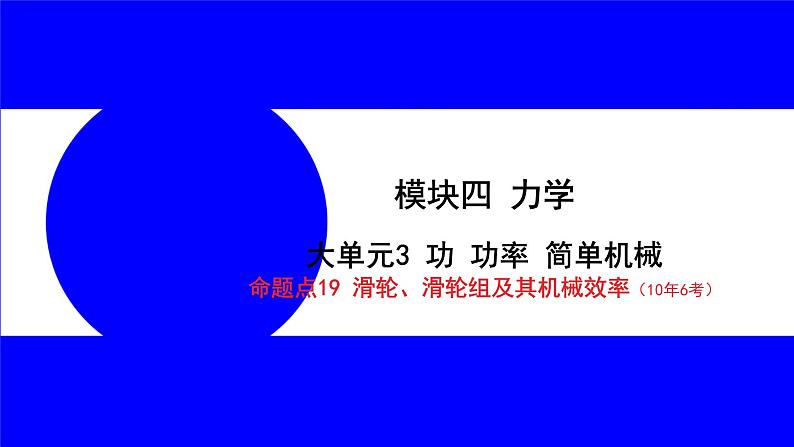 模块四 力学

大单元3 功 功率 简单机械

命题点19 滑轮、滑轮组及其机械效率（10年6考）